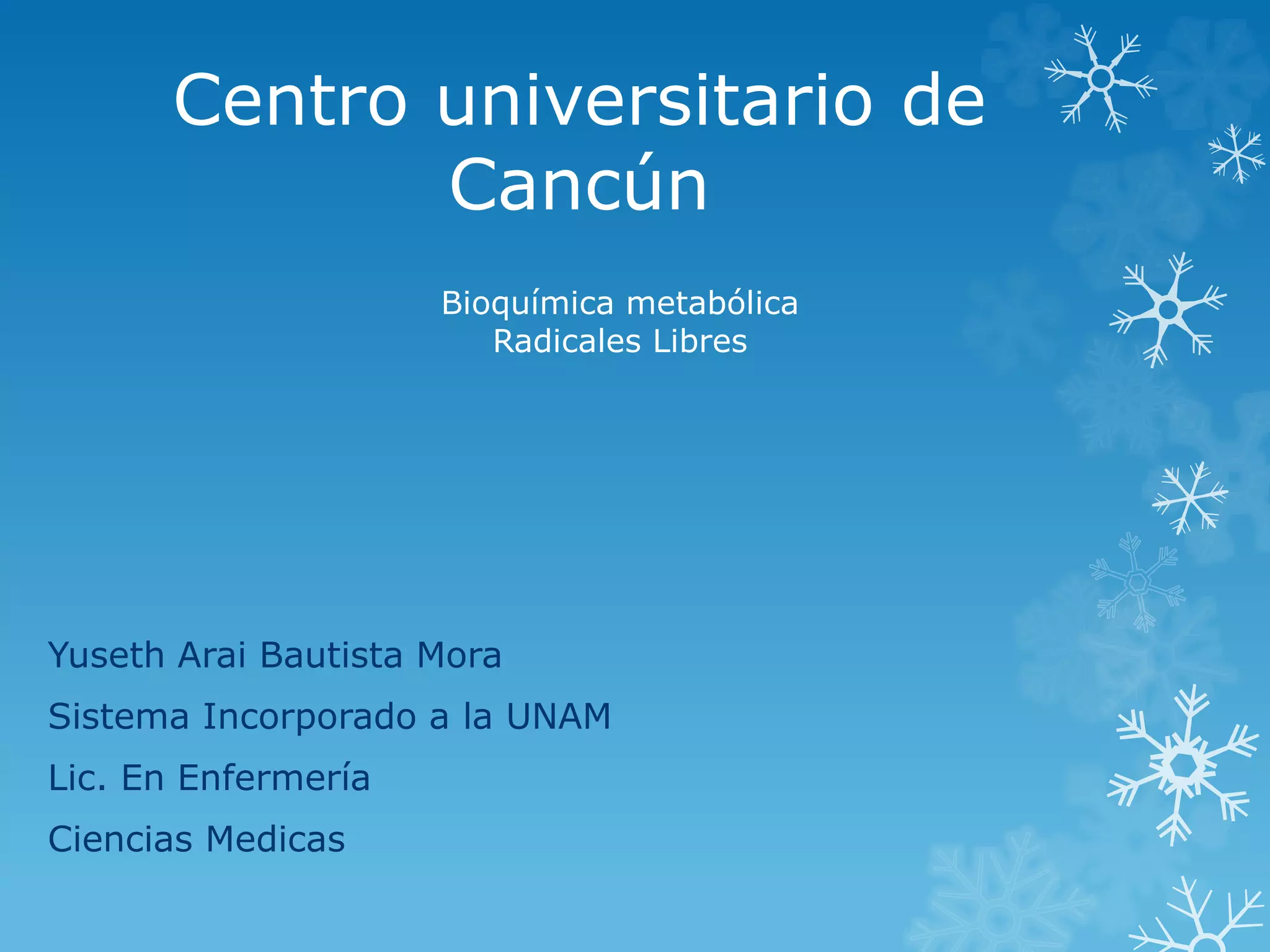 Centro universitario de Cancún

Bioquímica metabólica
Radicales Libres

Yuseth Arai Bautista Mora

Sistema Incorporado a la UNAM

Lic. En Enfermería

Ciencias Medicas